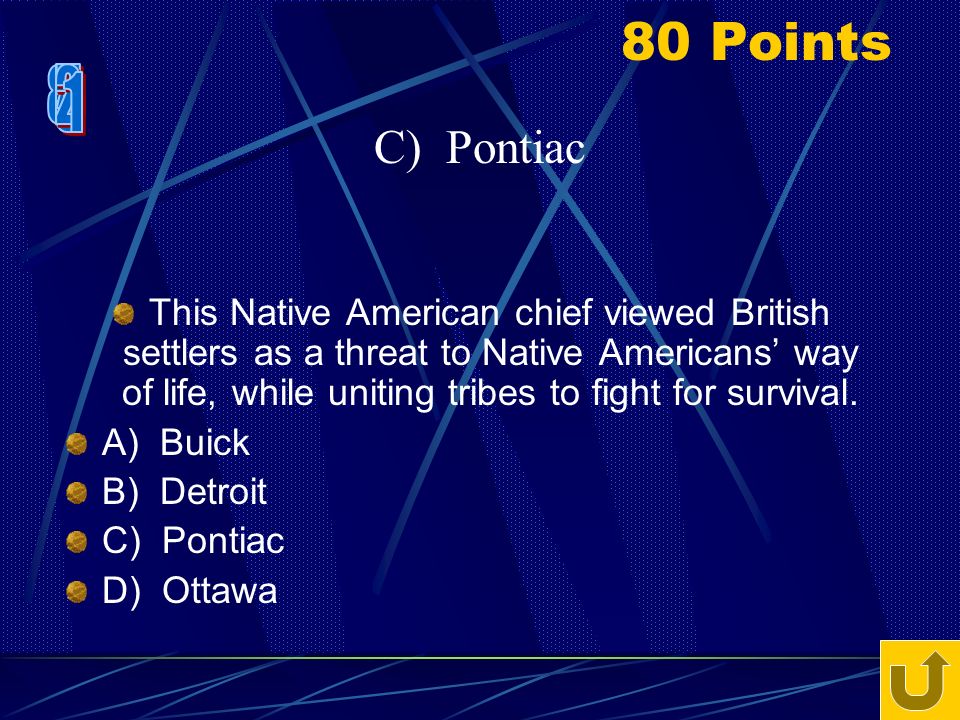 80 Points

C) Pontiac

This Native American chief viewed British settlers as a threat to Native Americans' way of life, while uniting tribes to fight for survival.

A) Buick
B) Detroit
C) Pontiac
D) Ottawa